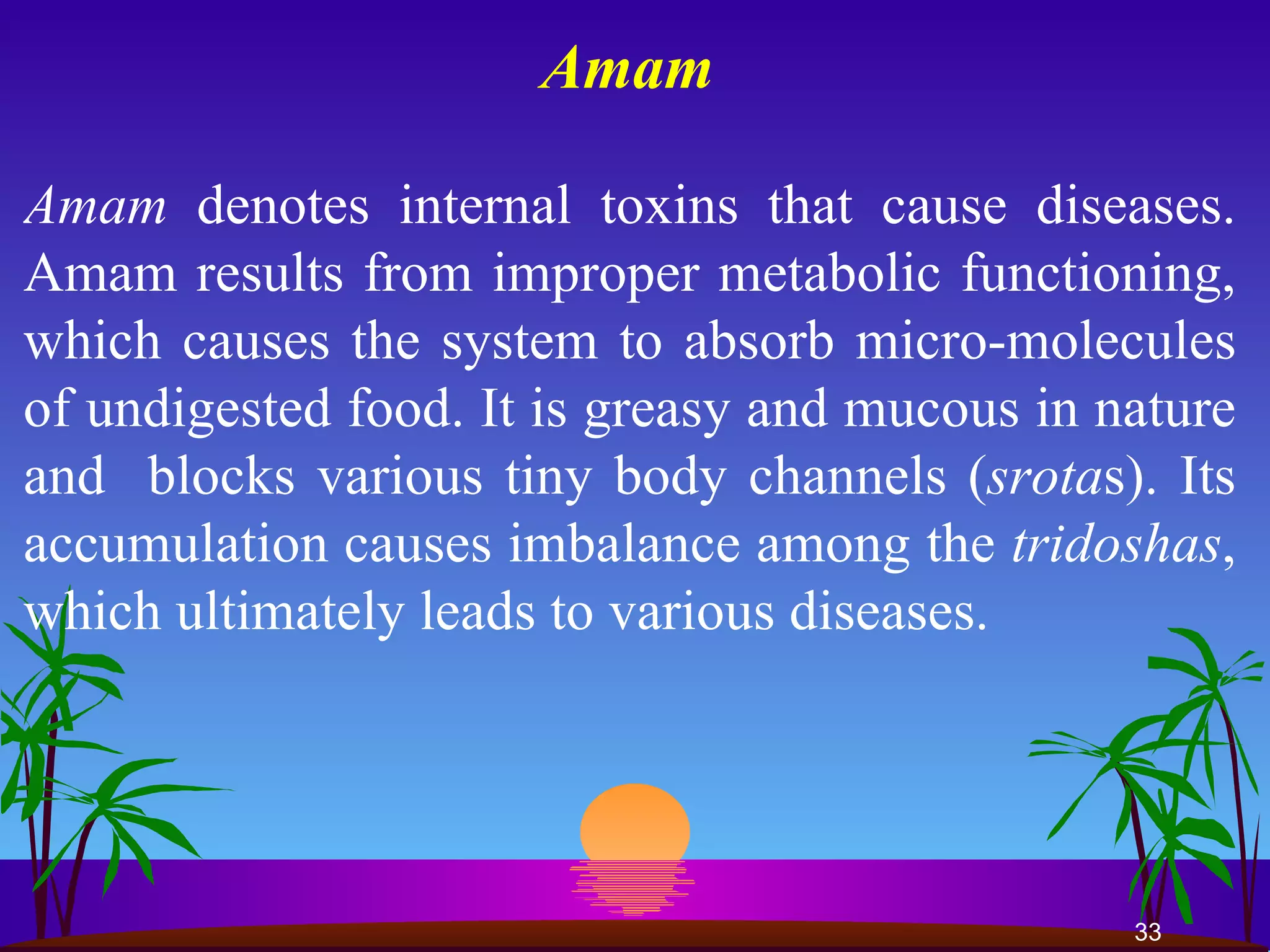 Amam

Amam denotes internal toxins that cause diseases. Amam results from improper metabolic functioning, which causes the system to absorb micro-molecules of undigested food. It is greasy and mucous in nature and blocks various tiny body channels (srotas). Its accumulation causes imbalance among the tridoshas, which ultimately leads to various diseases.

33